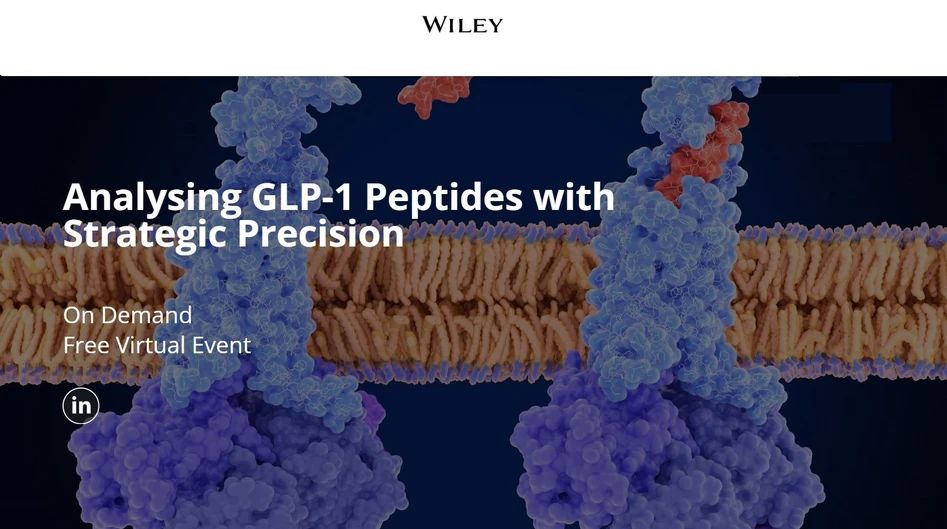 WILEY

Analysing GLP-1 Peptides with Strategic Precision

On Demand
Free Virtual Event

in